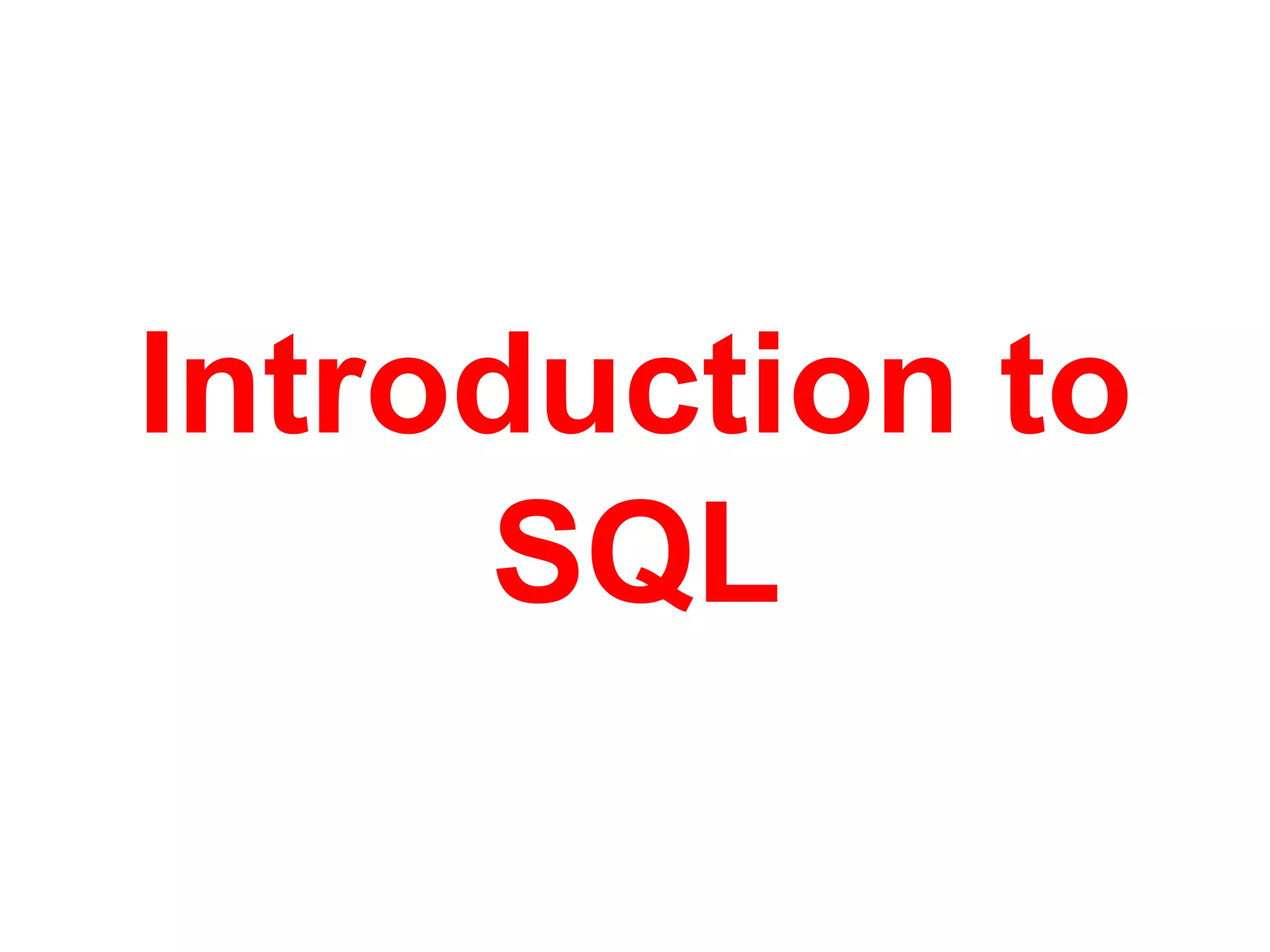 Introduction to SQL